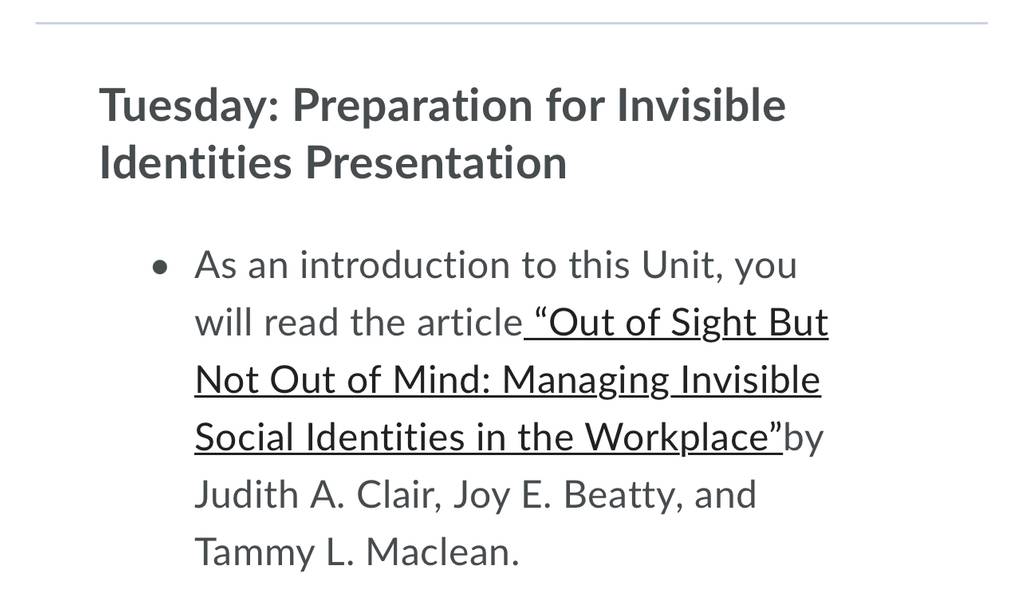 Tuesday: Preparation for Invisible Identities Presentation

• As an introduction to this Unit, you will read the article “Out of Sight But Not Out of Mind: Managing Invisible Social Identities in the Workplace”by Judith A. Clair, Joy E. Beatty, and Tammy L. Maclean.